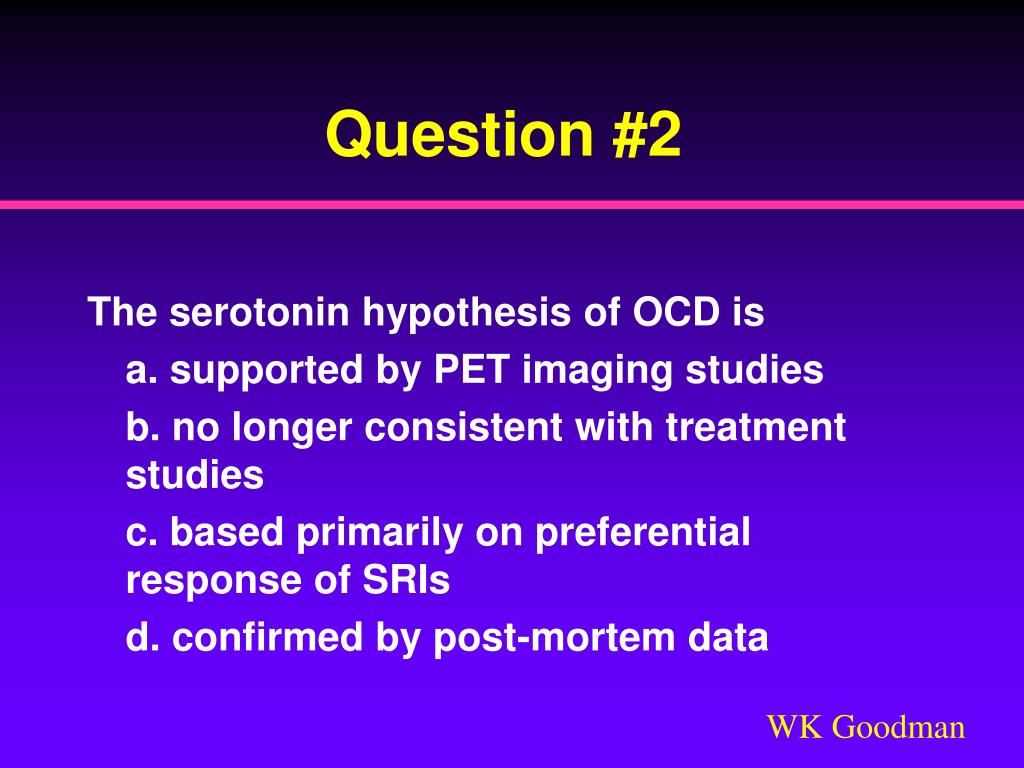 Question #2

The serotonin hypothesis of OCD is

a. supported by PET imaging studies

b. no longer consistent with treatment studies

c. based primarily on preferential response of SRIs

d. confirmed by post-mortem data

WK Goodman